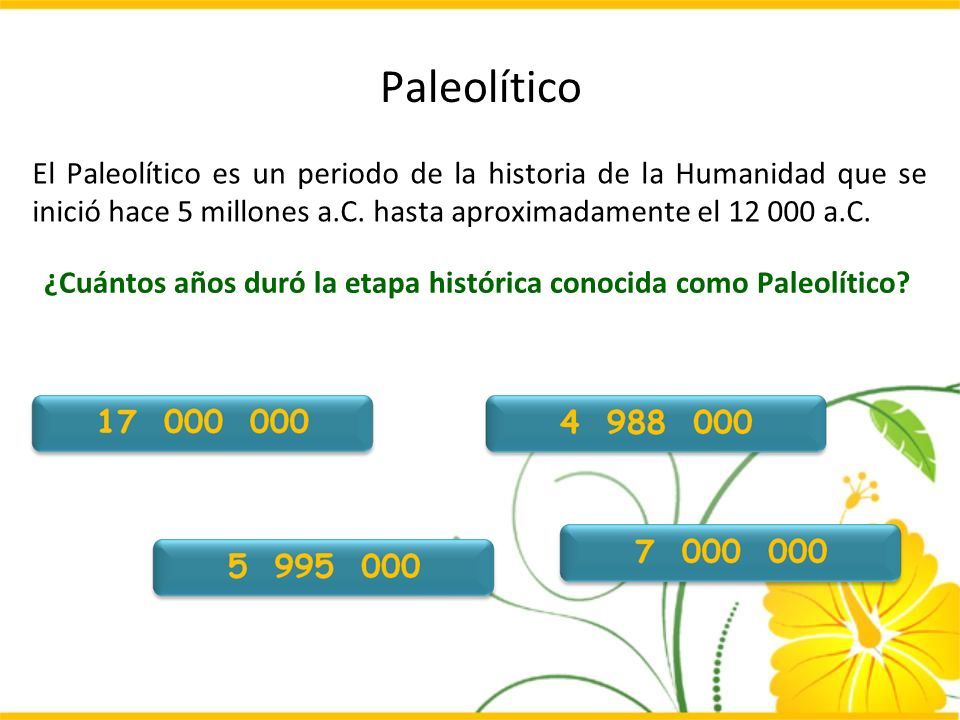 Paleolítico

El Paleolítico es un periodo de la historia de la Humanidad que se inició hace 5 millones a.C. hasta aproximadamente el 12 000 a.C.

¿Cuántos años duró la etapa histórica conocida como Paleolítico?

17 000 000

4 988 000

5 995 000

7 000 000